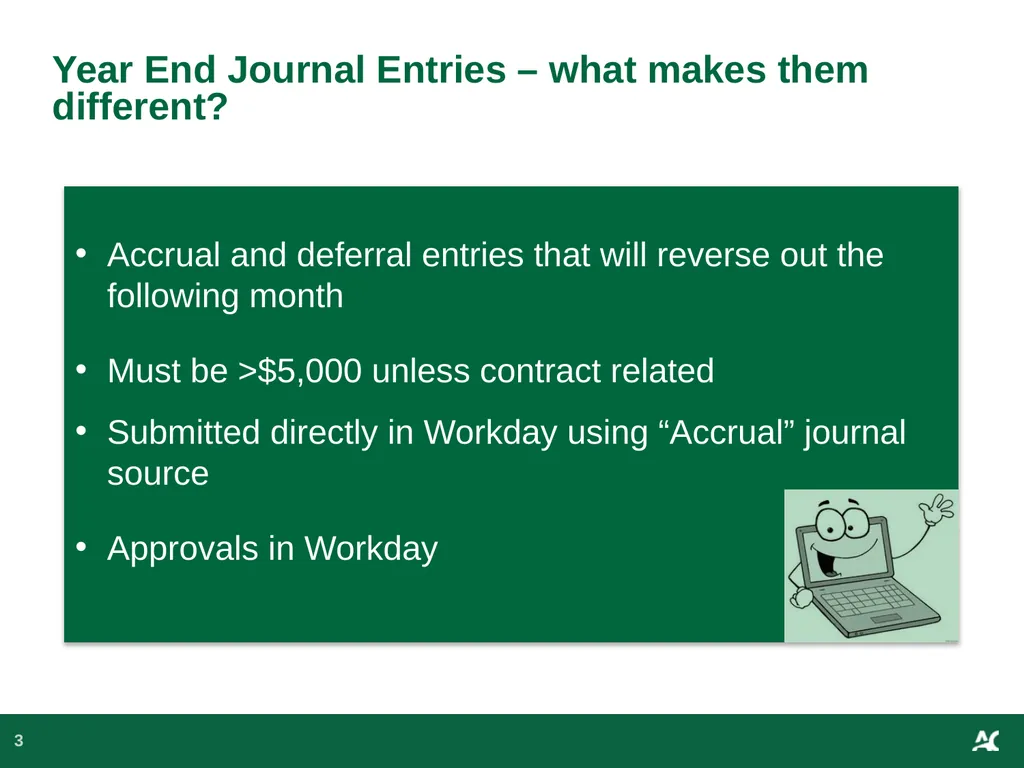 Year End Journal Entries – what makes them different?

• Accrual and deferral entries that will reverse out the following month

• Must be >$5,000 unless contract related

• Submitted directly in Workday using “Accrual” journal source

• Approvals in Workday

3